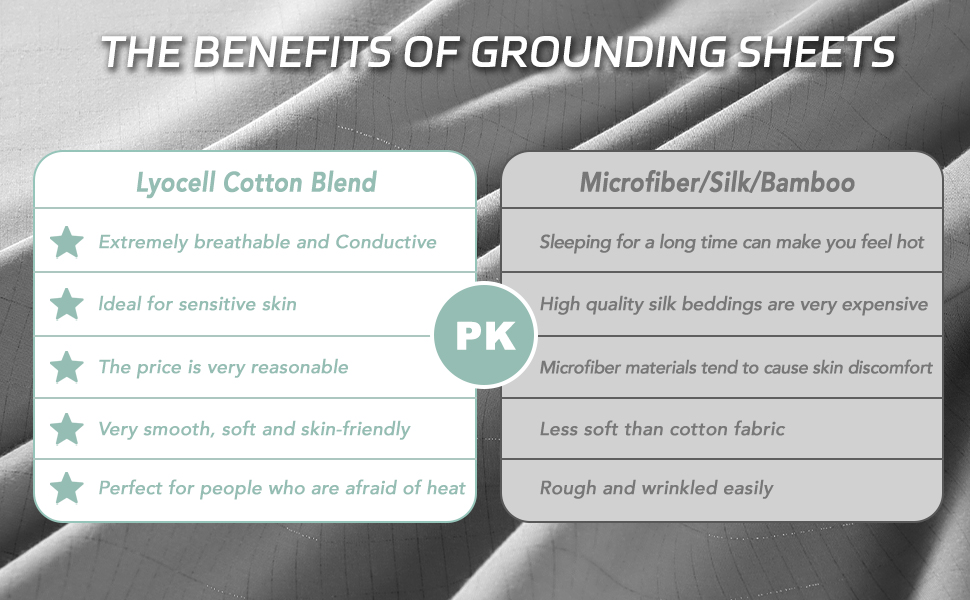 THE BENEFITS OF GROUNDING SHEETS

Lyocell Cotton Blend

Extremely breathable and Conductive

Ideal for sensitive skin

The price is very reasonable

Very smooth, soft and skin-friendly

Perfect for people who are afraid of heat

PK

Microfiber/Silk/Bamboo

Sleeping for a long time can make you feel hot

High quality silk beddings are very expensive

Microfiber materials tend to cause skin discomfort

Less soft than cotton fabric

Rough and wrinkled easily